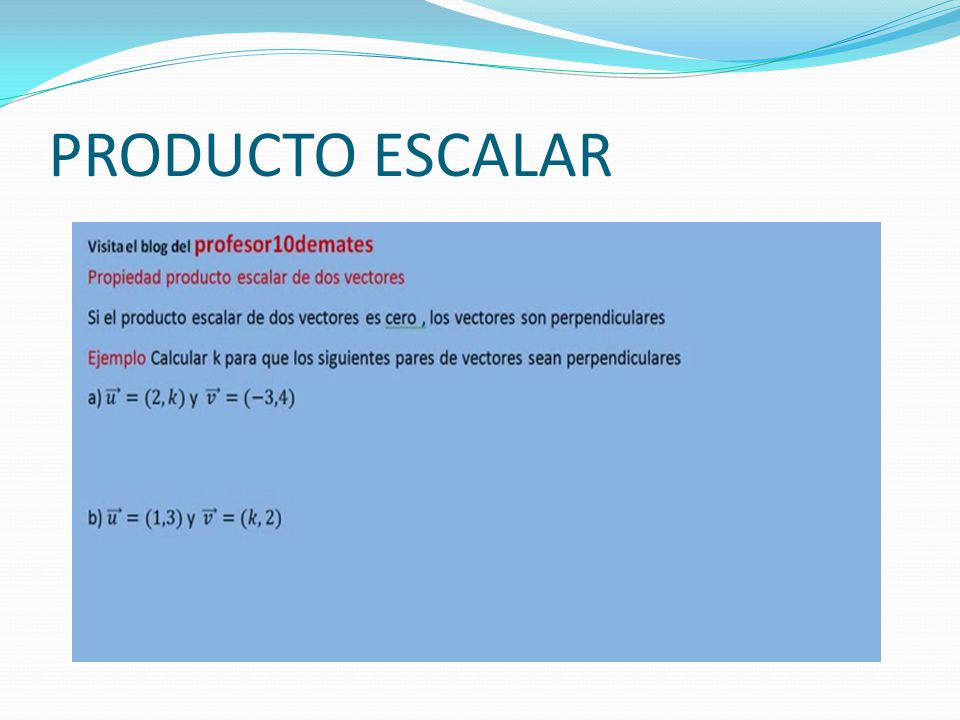 PRODUCTO ESCALAR

Visita el blog del profesor10demates

Propiedad producto escalar de dos vectores

Si el producto escalar de dos vectores es cero , los vectores son perpendiculares

Ejemplo Calcular k para que los siguientes pares de vectores sean perpendiculares

a) $\vec{u} = (2, k)$ y $\vec{v} = (-3,4)$

b) $\vec{u} = (1,3)$ y $\vec{v} = (k, 2)$